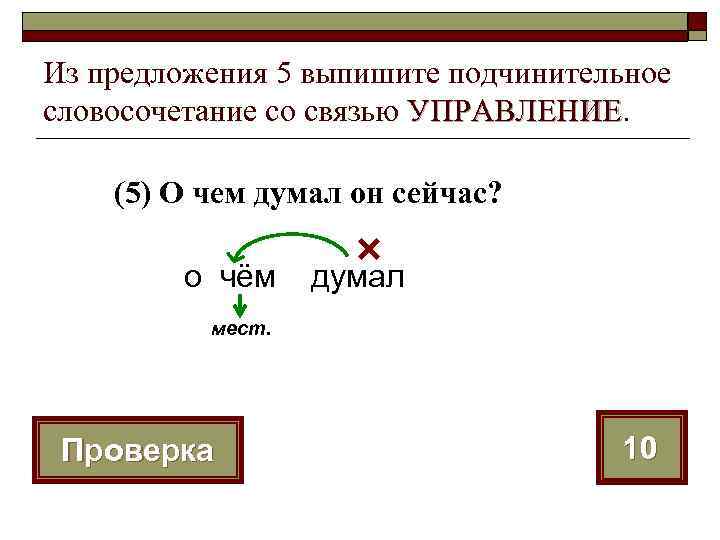 Из предложения 5 выпишите подчинительное словосочетание со связью УПРАВЛЕНИЕ.

(5) О чем думал он сейчас?

о чём думал

мест.

Проверка

10